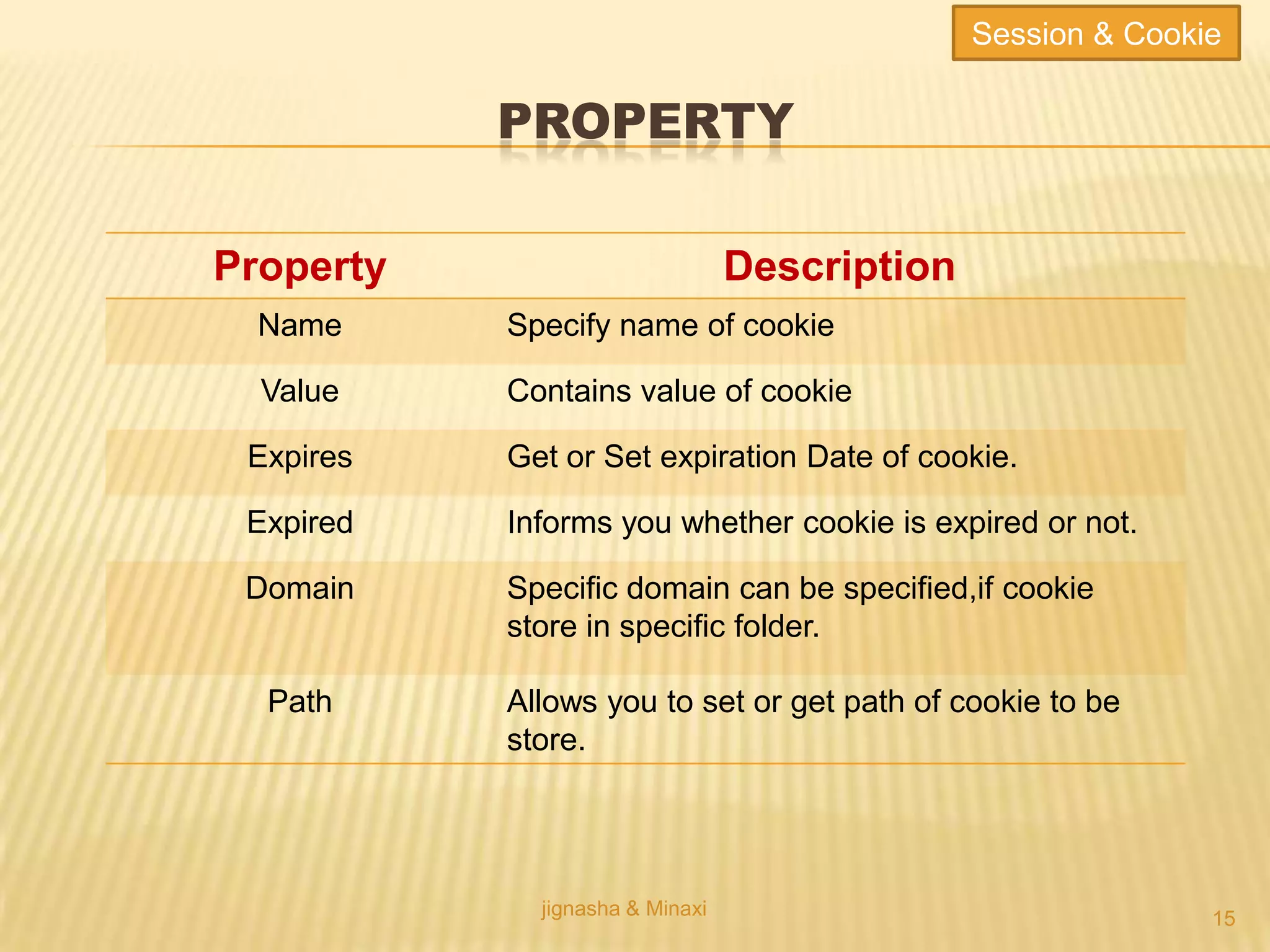 Session & Cookie

PROPERTY

| Property | Description |
|---|---|
| Name | Specify name of cookie |
| Value | Contains value of cookie |
| Expires | Get or Set expiration Date of cookie. |
| Expired | Informs you whether cookie is expired or not. |
| Domain | Specific domain can be specified,if cookie store in specific folder. |
| Path | Allows you to set or get path of cookie to be store. |

jignasha & Minaxi

15